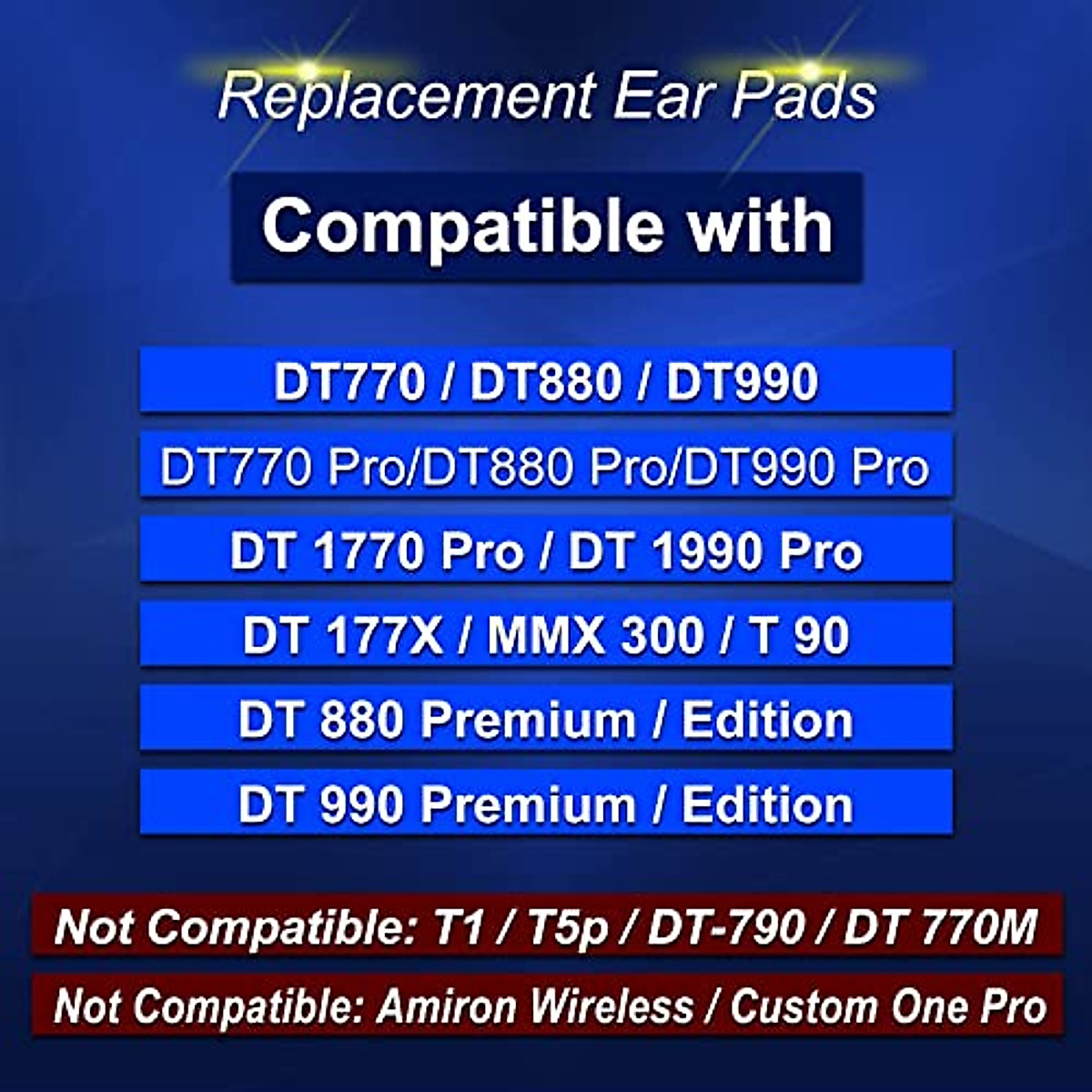 Replacement Ear Pads

Compatible with

DT770 / DT880 / DT990

DT770 Pro/DT880 Pro/DT990 Pro

DT 1770 Pro / DT 1990 Pro

DT 177X / MMX 300 / T 90

DT 880 Premium / Edition

DT 990 Premium / Edition

Not Compatible: T1 / T5p / DT-790 / DT 770M

Not Compatible: Amiron Wireless / Custom One Pro